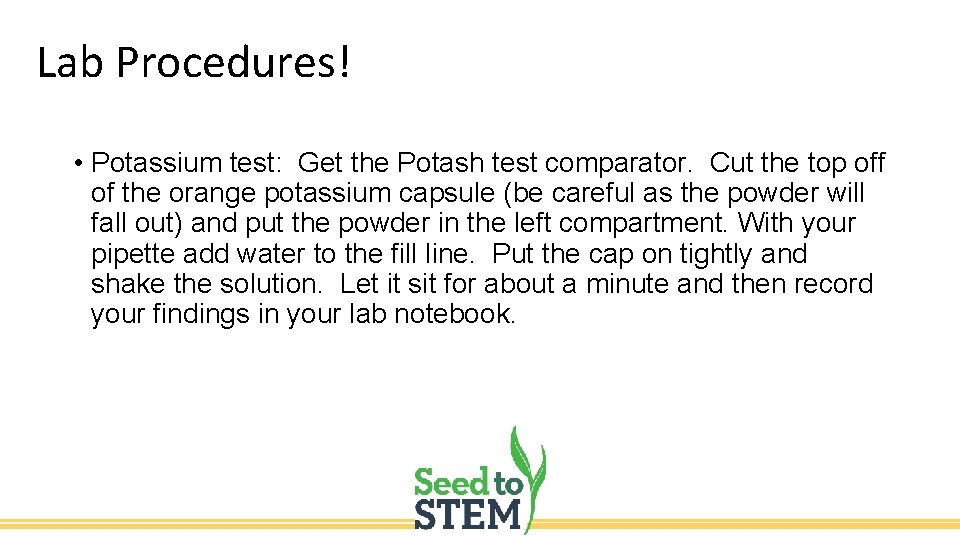 Lab Procedures!

• Potassium test: Get the Potash test comparator. Cut the top off of the orange potassium capsule (be careful as the powder will fall out) and put the powder in the left compartment. With your pipette add water to the fill line. Put the cap on tightly and shake the solution. Let it sit for about a minute and then record your findings in your lab notebook.

Seed to STEM